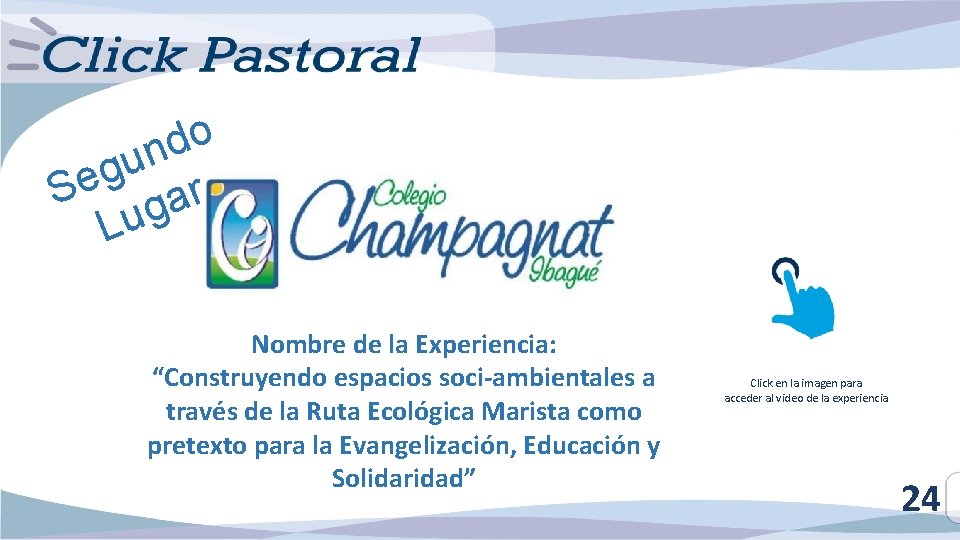 Click Pastoral

Segundo Lugar

Colegio Champagnat Ibagué

Nombre de la Experiencia:
“Construyendo espacios soci-ambientales a través de la Ruta Ecológica Marista como pretexto para la Evangelización, Educación y Solidaridad”

Click en la imagen para acceder al video de la experiencia

24